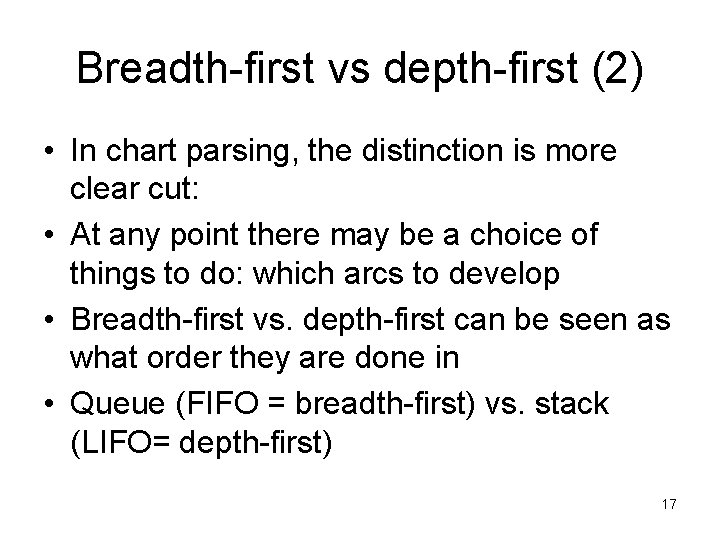 Breadth-first vs depth-first (2)

• In chart parsing, the distinction is more clear cut:

• At any point there may be a choice of things to do: which arcs to develop

• Breadth-first vs. depth-first can be seen as what order they are done in

• Queue (FIFO = breadth-first) vs. stack (LIFO= depth-first)

17